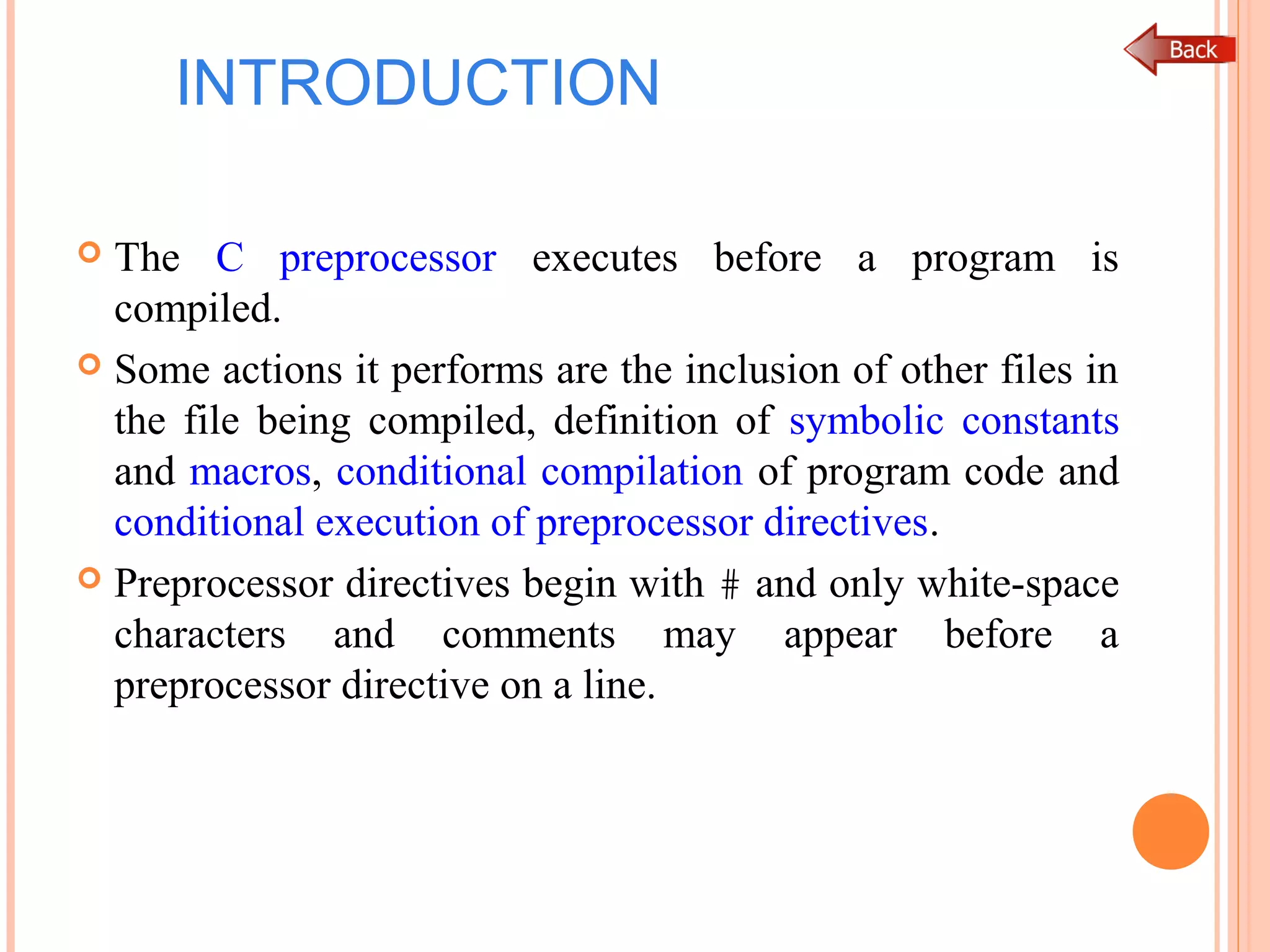 Back

INTRODUCTION

The C preprocessor executes before a program is compiled.

Some actions it performs are the inclusion of other files in the file being compiled, definition of symbolic constants and macros, conditional compilation of program code and conditional execution of preprocessor directives.

Preprocessor directives begin with # and only white-space characters and comments may appear before a preprocessor directive on a line.